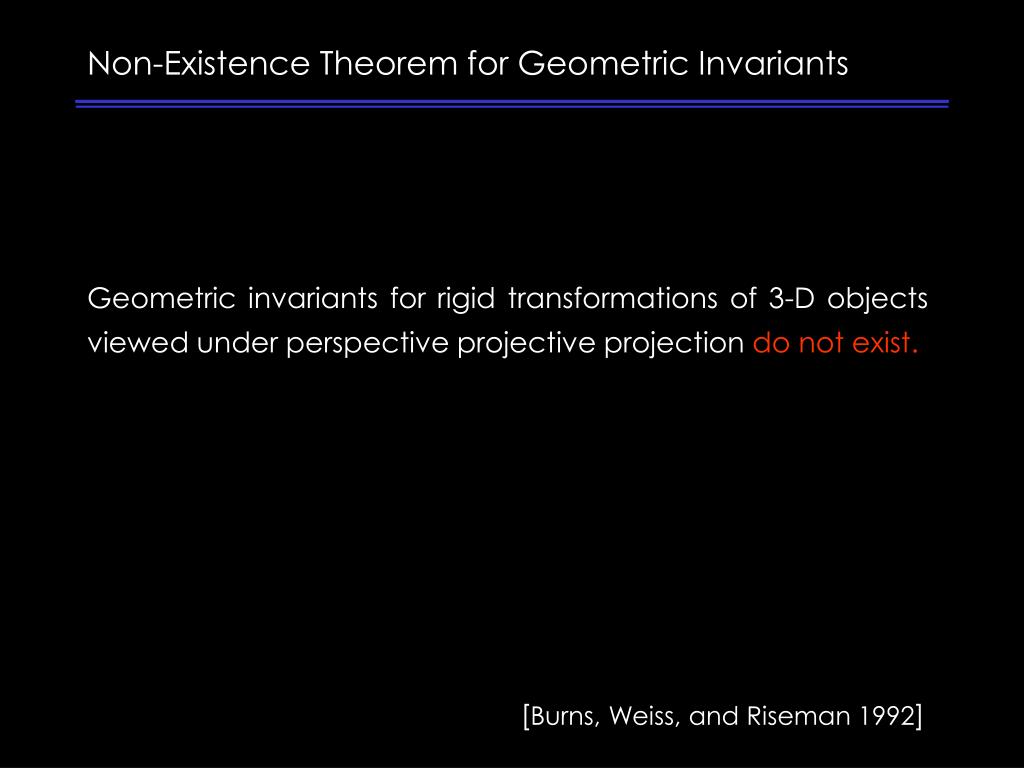 Non-Existence Theorem for Geometric Invariants

Geometric invariants for rigid transformations of 3-D objects viewed under perspective projective projection do not exist.

[Burns, Weiss, and Riseman 1992]